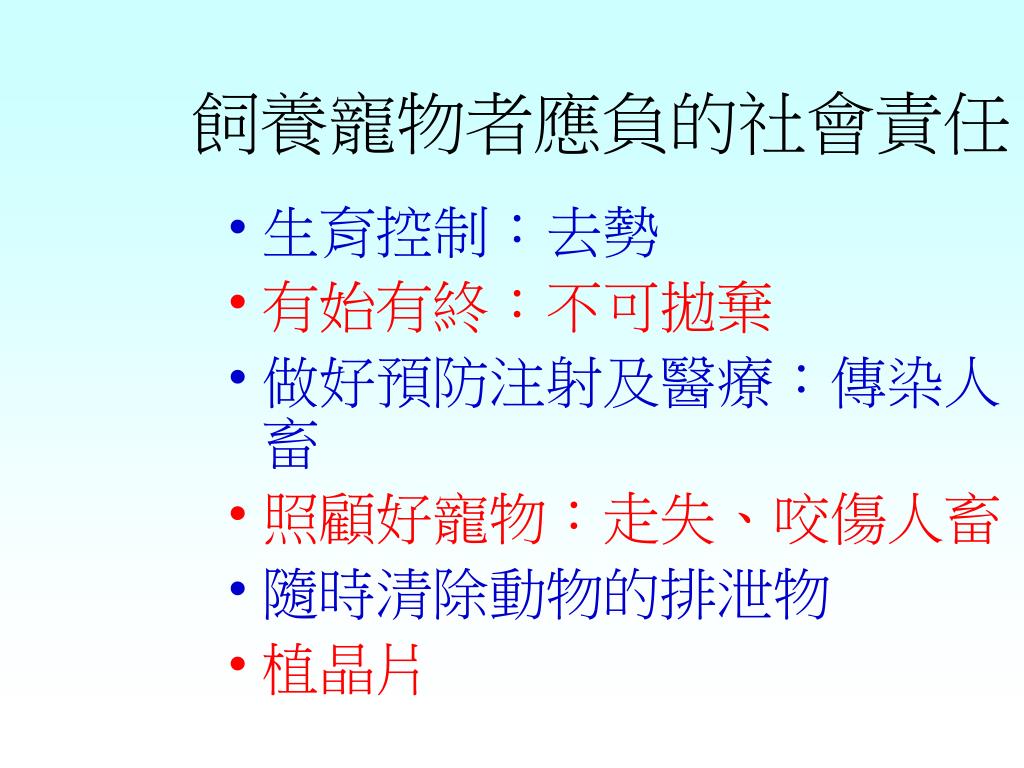 飼養寵物者應負的社會責任

• 生育控制：去勢
• 有始有終：不可拋棄
• 做好預防注射及醫療：傳染人畜
• 照顧好寵物：走失、咬傷人畜
• 隨時清除動物的排泄物
• 植晶片